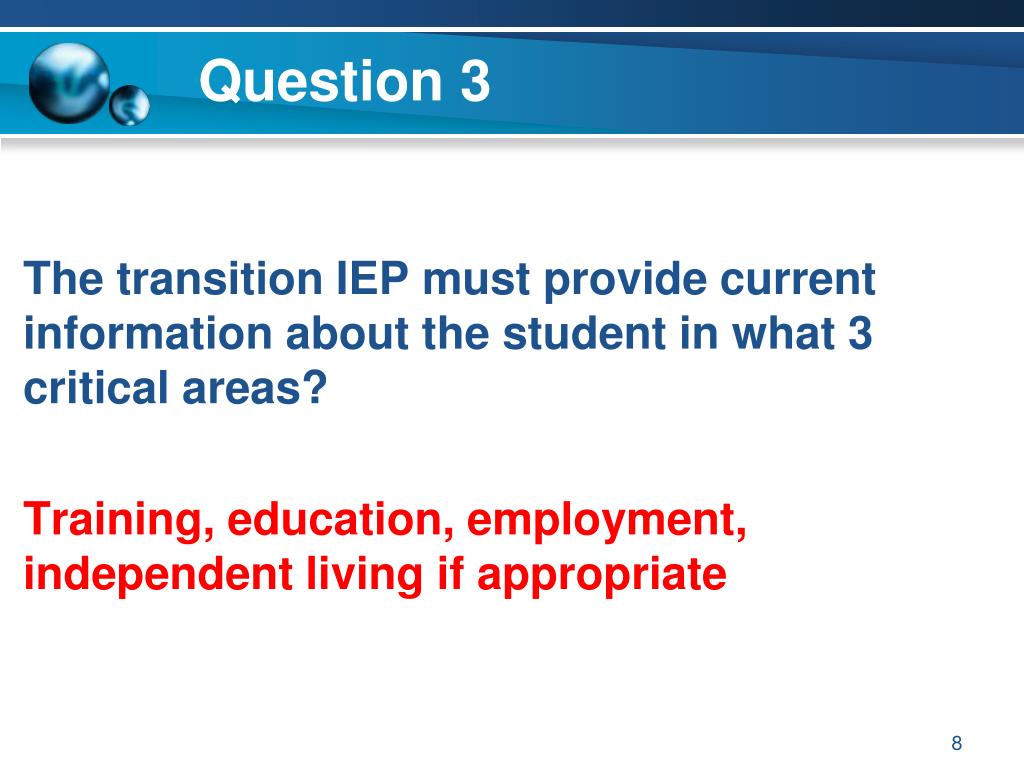 Question 3

The transition IEP must provide current information about the student in what 3 critical areas?

Training, education, employment, independent living if appropriate

8